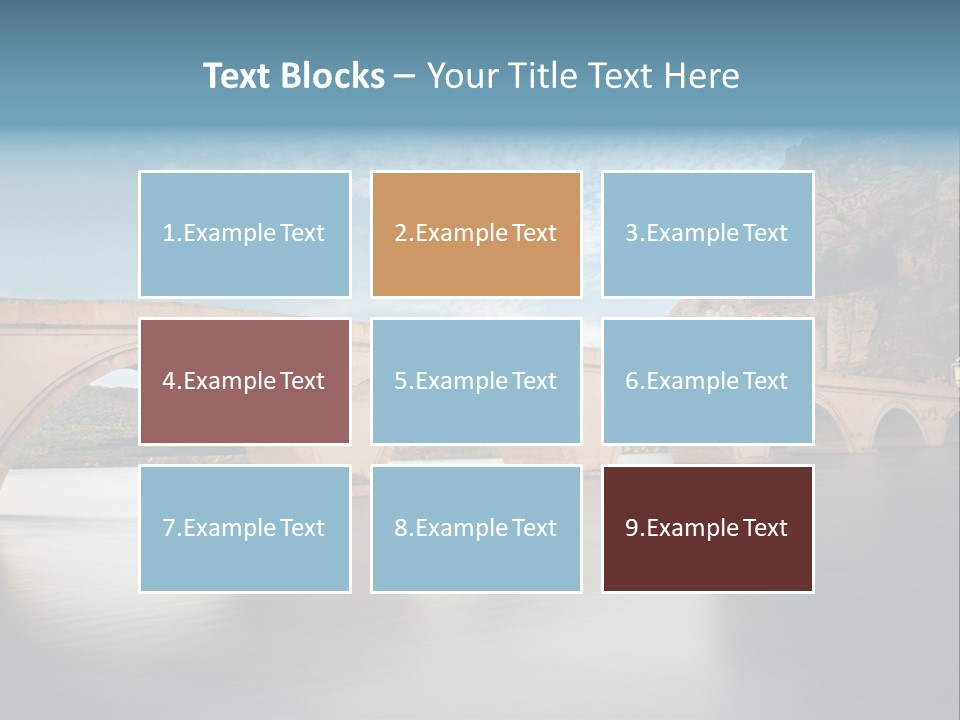 Text Blocks – Your Title Text Here

1.Example Text

2.Example Text

3.Example Text

4.Example Text

5.Example Text

6.Example Text

7.Example Text

8.Example Text

9.Example Text